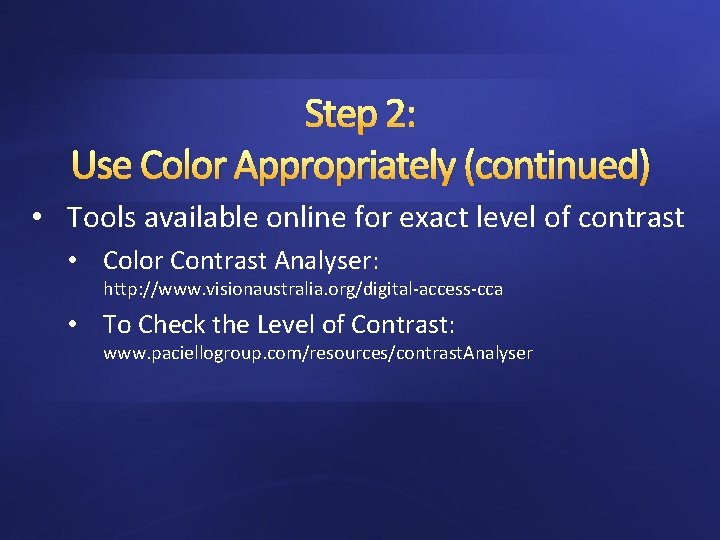 Step 2:
Use Color Appropriately (continued)

• Tools available online for exact level of contrast

• Color Contrast Analyser: http://www.visionaustralia.org/digital-access-cca

• To Check the Level of Contrast: www.paciellogroup.com/resources/contrastAnalyser